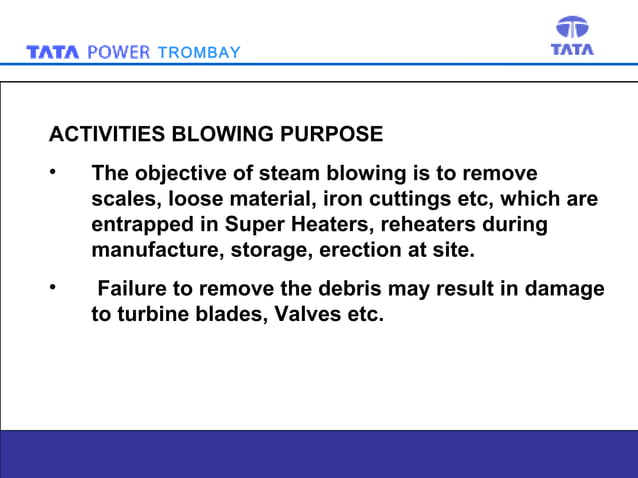 TATA POWER TROMBAY

TATA

ACTIVITIES BLOWING PURPOSE

• The objective of steam blowing is to remove scales, loose material, iron cuttings etc, which are entrapped in Super Heaters, reheaters during manufacture, storage, erection at site.

• Failure to remove the debris may result in damage to turbine blades, Valves etc.